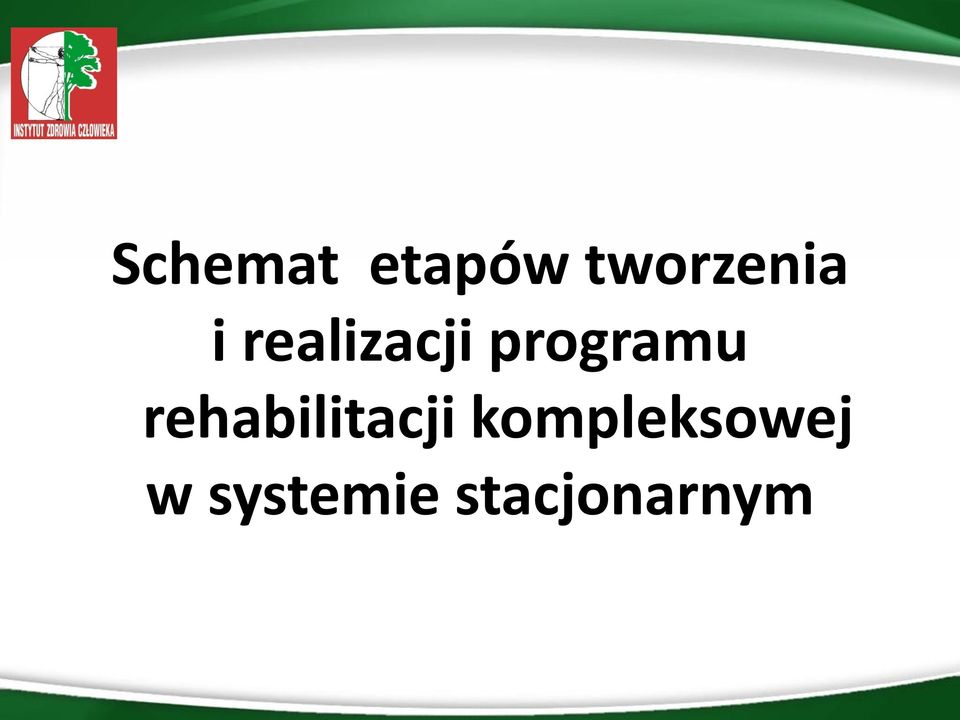 INSTYTUT ZDROWIA CZŁOWIEKA

Schemat etapów tworzenia i realizacji programu rehabilitacji kompleksowej w systemie stacjonarnym